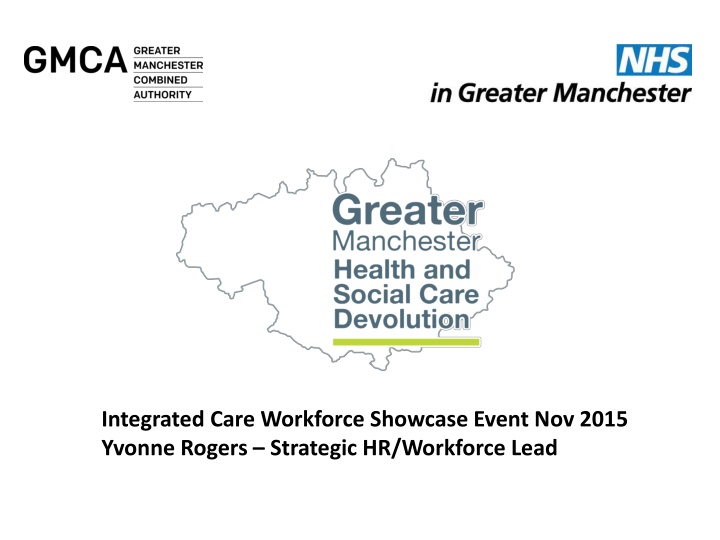 GMCA GREATER MANCHESTER COMBINED AUTHORITY

NHS
in Greater Manchester

Greater
Manchester
Health and
Social Care
Devolution

Integrated Care Workforce Showcase Event Nov 2015
Yvonne Rogers – Strategic HR/Workforce Lead